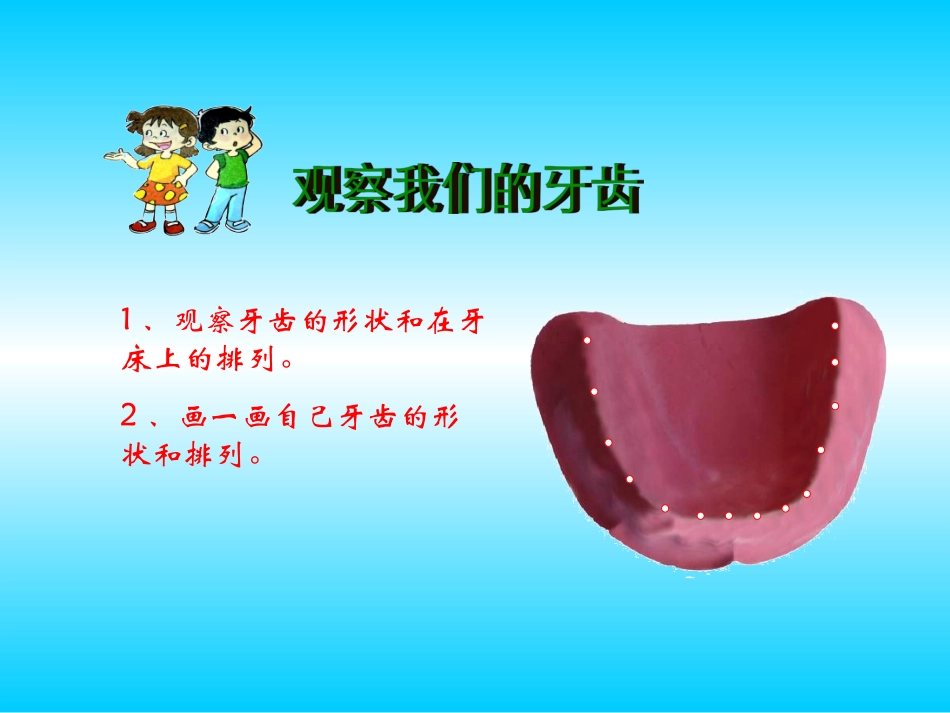 观察我们的牙齿

1、观察牙齿的形状和在牙床上的排列。

2、画一画自己牙齿的形状和排列。